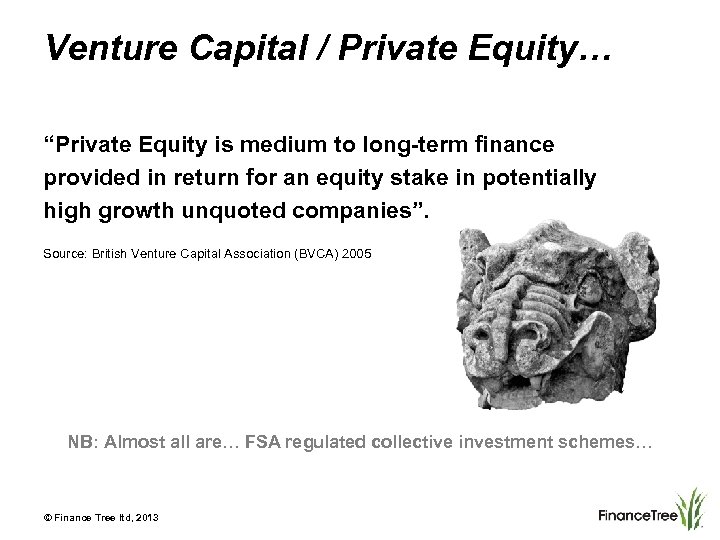 Venture Capital / Private Equity…

“Private Equity is medium to long-term finance provided in return for an equity stake in potentially high growth unquoted companies”.

Source: British Venture Capital Association (BVCA) 2005

NB: Almost all are… FSA regulated collective investment schemes…

© Finance Tree ltd, 2013

FinanceTree